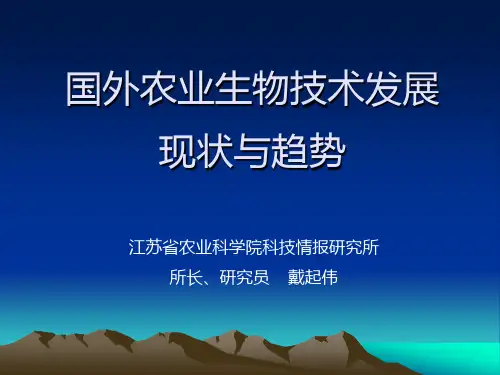 国外农业生物技术发展现状与趋势

江苏省农业科学院科技情报研究所

所长、研究员　戴起伟